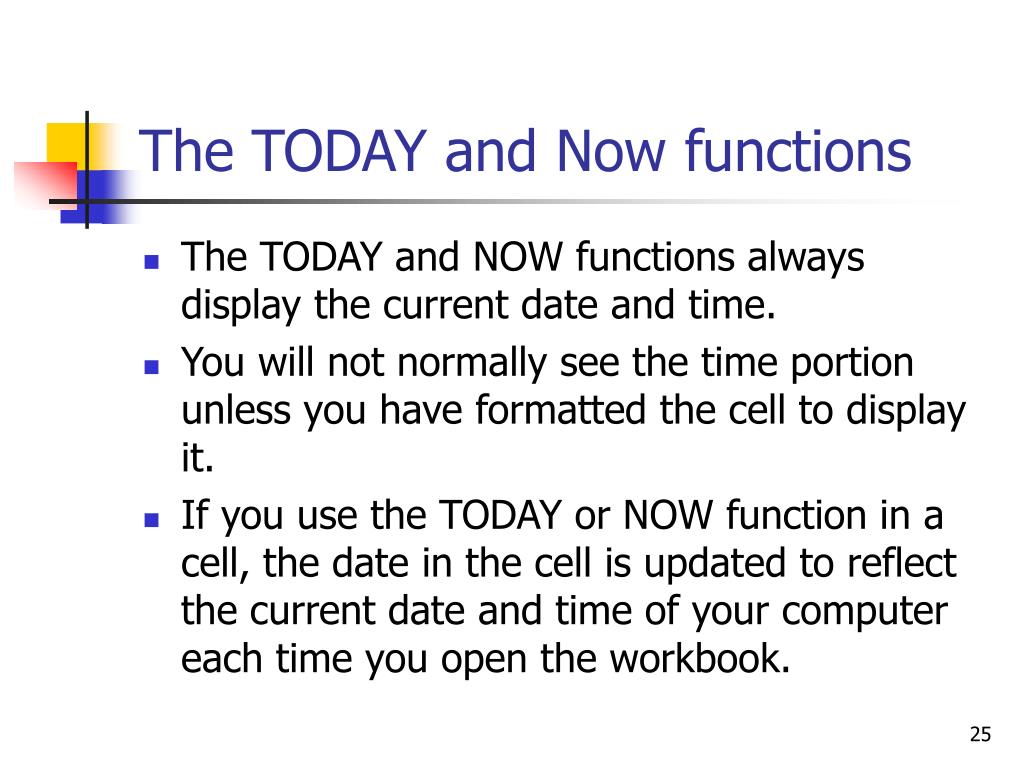 The TODAY and Now functions

- The TODAY and NOW functions always display the current date and time.
- You will not normally see the time portion unless you have formatted the cell to display it.
- If you use the TODAY or NOW function in a cell, the date in the cell is updated to reflect the current date and time of your computer each time you open the workbook.

25